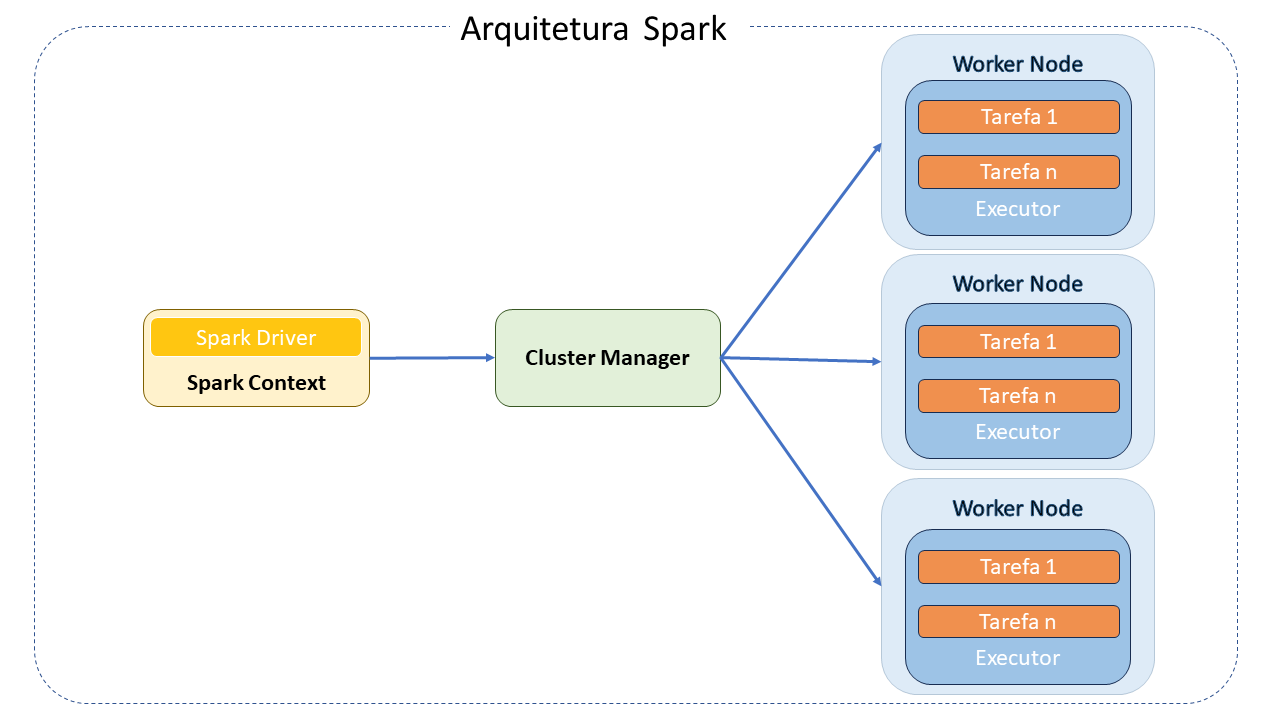 Arquitetura Spark

Spark Driver
Spark Context

Cluster Manager

Worker Node
Tarefa 1
Tarefa n
Executor

Worker Node
Tarefa 1
Tarefa n
Executor

Worker Node
Tarefa 1
Tarefa n
Executor